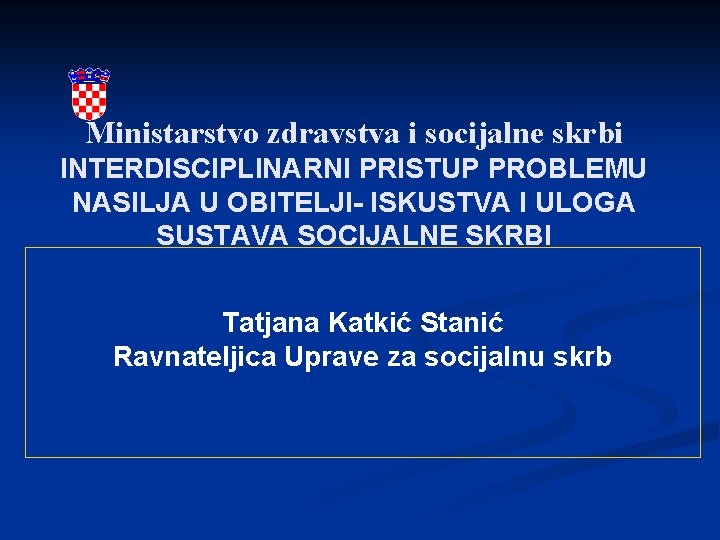 Ministarstvo zdravstva i socijalne skrbi
INTERDISCIPLINARNI PRISTUP PROBLEMU NASILJA U OBITELJI- ISKUSTVA I ULOGA SUSTAVA SOCIJALNE SKRBI

Tatjana Katkić Stanić
Ravnateljica Uprave za socijalnu skrb